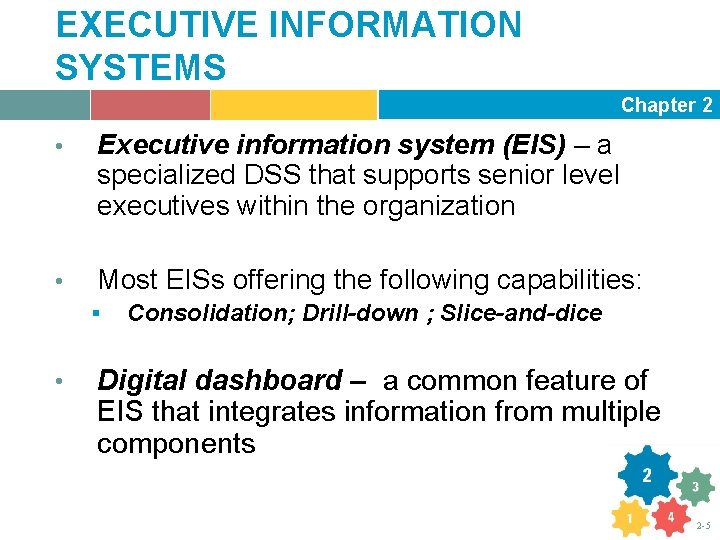 EXECUTIVE INFORMATION SYSTEMS

Chapter 2

• Executive information system (EIS) – a specialized DSS that supports senior level executives within the organization

• Most EISs offering the following capabilities:
  ▪ Consolidation; Drill-down ; Slice-and-dice

• Digital dashboard – a common feature of EIS that integrates information from multiple components

2
3
1
4

2-5